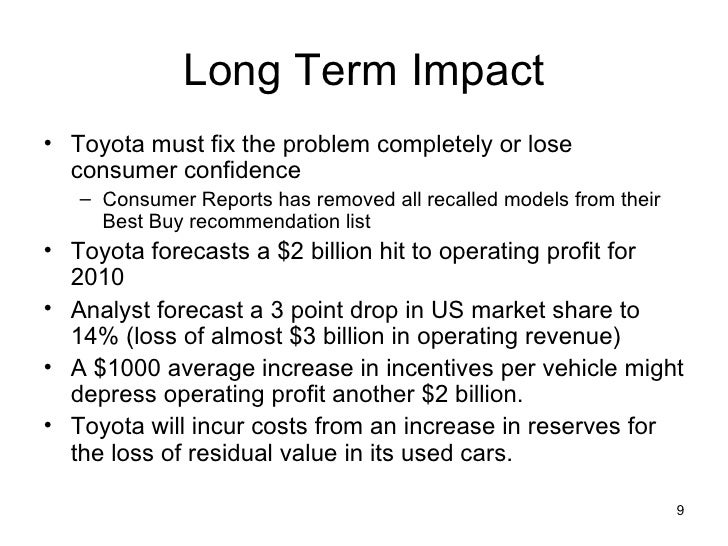 Long Term Impact

• Toyota must fix the problem completely or lose consumer confidence
  – Consumer Reports has removed all recalled models from their Best Buy recommendation list
• Toyota forecasts a \$2 billion hit to operating profit for 2010
• Analyst forecast a 3 point drop in US market share to 14% (loss of almost \$3 billion in operating revenue)
• A \$1000 average increase in incentives per vehicle might depress operating profit another \$2 billion.
• Toyota will incur costs from an increase in reserves for the loss of residual value in its used cars.

9